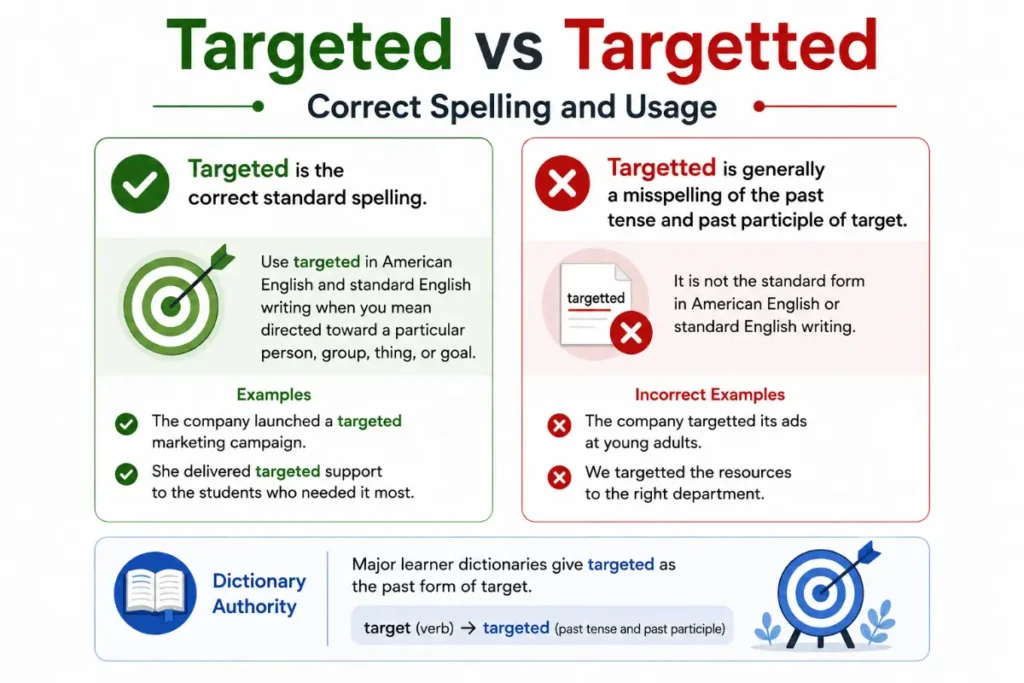 Targeted vs Targetted

Correct Spelling and Usage

Targeted is the correct standard spelling.

Use targeted in American English and standard English writing when you mean directed toward a particular person, group, thing, or goal.

Examples

The company launched a targeted marketing campaign.

She delivered targeted support to the students who needed it most.

Targetted is generally a misspelling of the past tense and past participle of target.

targetted

It is not the standard form in American English or standard English writing.

Incorrect Examples

The company targetted its ads at young adults.

We targetted the resources to the right department.

Dictionary Authority

Major learner dictionaries give targeted as the past form of target.

target (verb) → targeted (past tense and past participle)